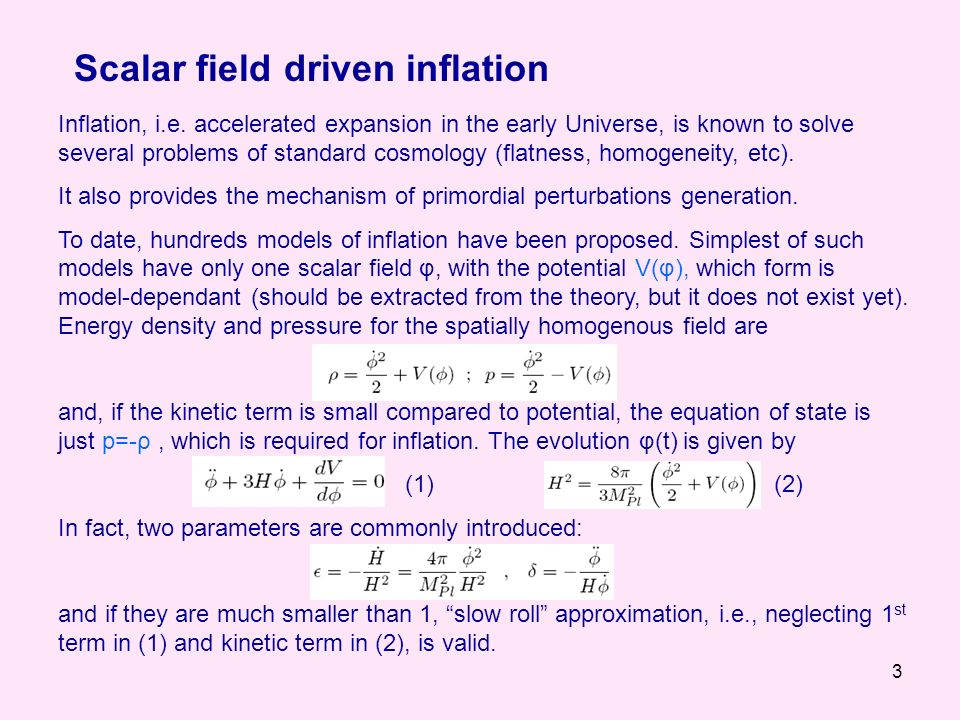 Scalar field driven inflation

Inflation, i.e. accelerated expansion in the early Universe, is known to solve several problems of standard cosmology (flatness, homogeneity, etc).

It also provides the mechanism of primordial perturbations generation.

To date, hundreds models of inflation have been proposed. Simplest of such models have only one scalar field φ, with the potential V(φ), which form is model-dependant (should be extracted from the theory, but it does not exist yet). Energy density and pressure for the spatially homogenous field are

$\rho = \frac{\dot{\phi}^2}{2} + V(\phi)$ ; $p = \frac{\dot{\phi}^2}{2} - V(\phi)$

and, if the kinetic term is small compared to potential, the equation of state is just p=-ρ , which is required for inflation. The evolution φ(t) is given by

$\ddot{\phi} + 3H\dot{\phi} + \frac{dV}{d\phi} = 0$ (1) $H^2 = \frac{8\pi}{3M_{Pl}^2}\left(\frac{\dot{\phi}^2}{2} + V(\phi)\right)$ (2)

In fact, two parameters are commonly introduced:

$\epsilon = -\frac{\dot{H}}{H^2} = \frac{4\pi}{M_{Pl}^2}\frac{\dot{\phi}^2}{H^2}$ , $\delta = -\frac{\ddot{\phi}}{H\dot{\phi}}$

and if they are much smaller than 1, “slow roll” approximation, i.e., neglecting 1$^{st}$ term in (1) and kinetic term in (2), is valid.

3